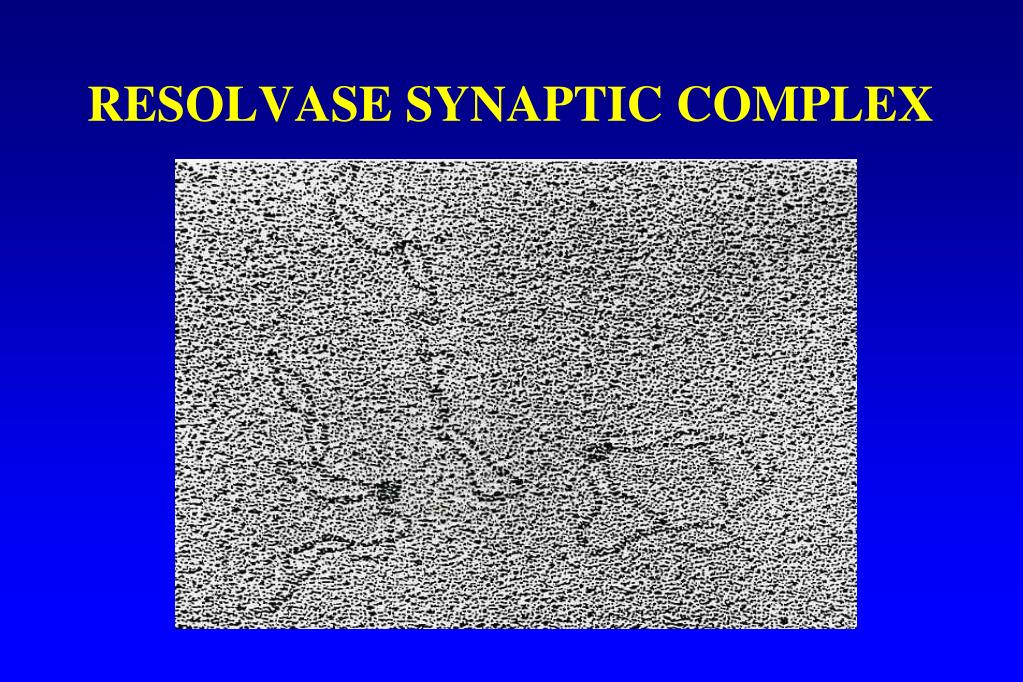 RESOLVASE SYNAPTIC COMPLEX